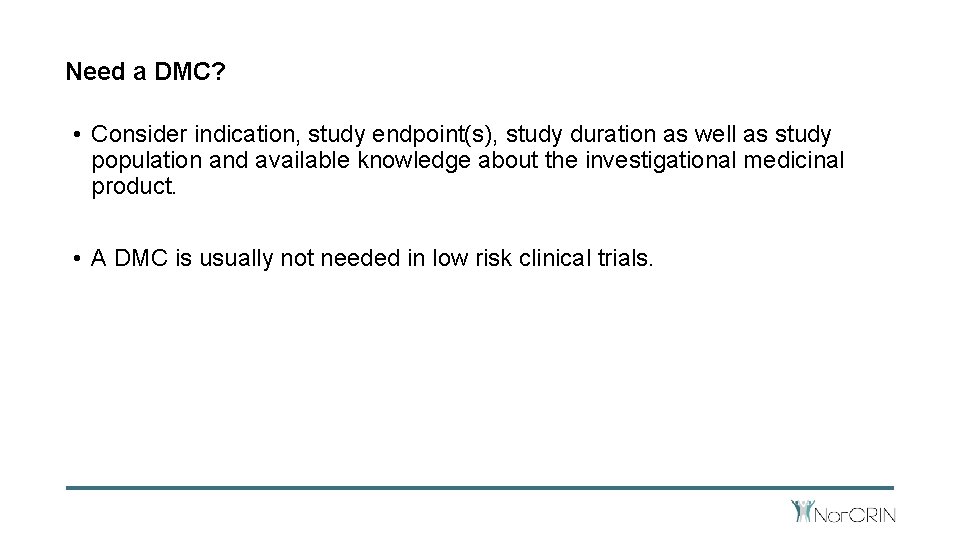 Need a DMC?

• Consider indication, study endpoint(s), study duration as well as study population and available knowledge about the investigational medicinal product.

• A DMC is usually not needed in low risk clinical trials.

NorCRIN